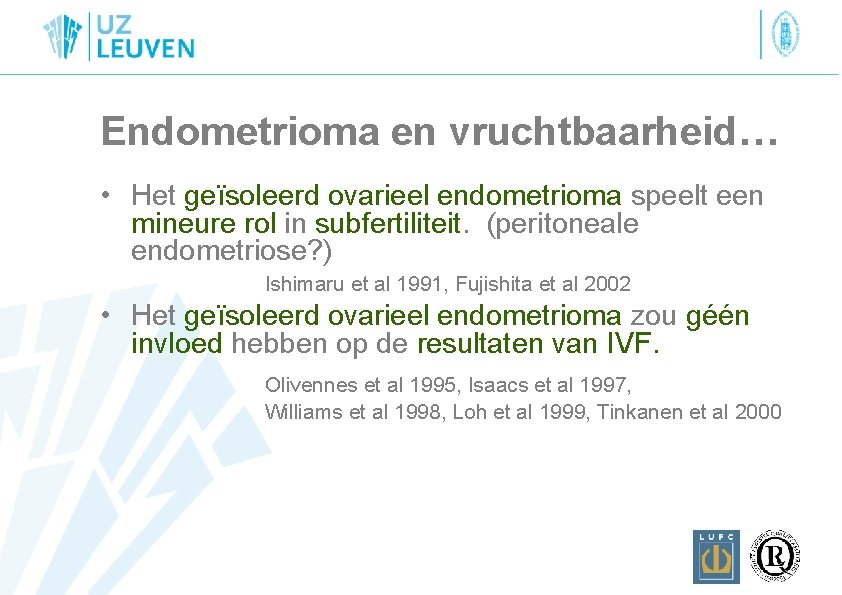 UZ LEUVEN

Endometrioma en vruchtbaarheid…

• Het geïsoleerd ovarieel endometrioma speelt een mineure rol in subfertiliteit. (peritoneale endometriose?)

Ishimaru et al 1991, Fujishita et al 2002

• Het geïsoleerd ovarieel endometrioma zou géén invloed hebben op de resultaten van IVF.

Olivennes et al 1995, Isaacs et al 1997, Williams et al 1998, Loh et al 1999, Tinkanen et al 2000

LUFC

R